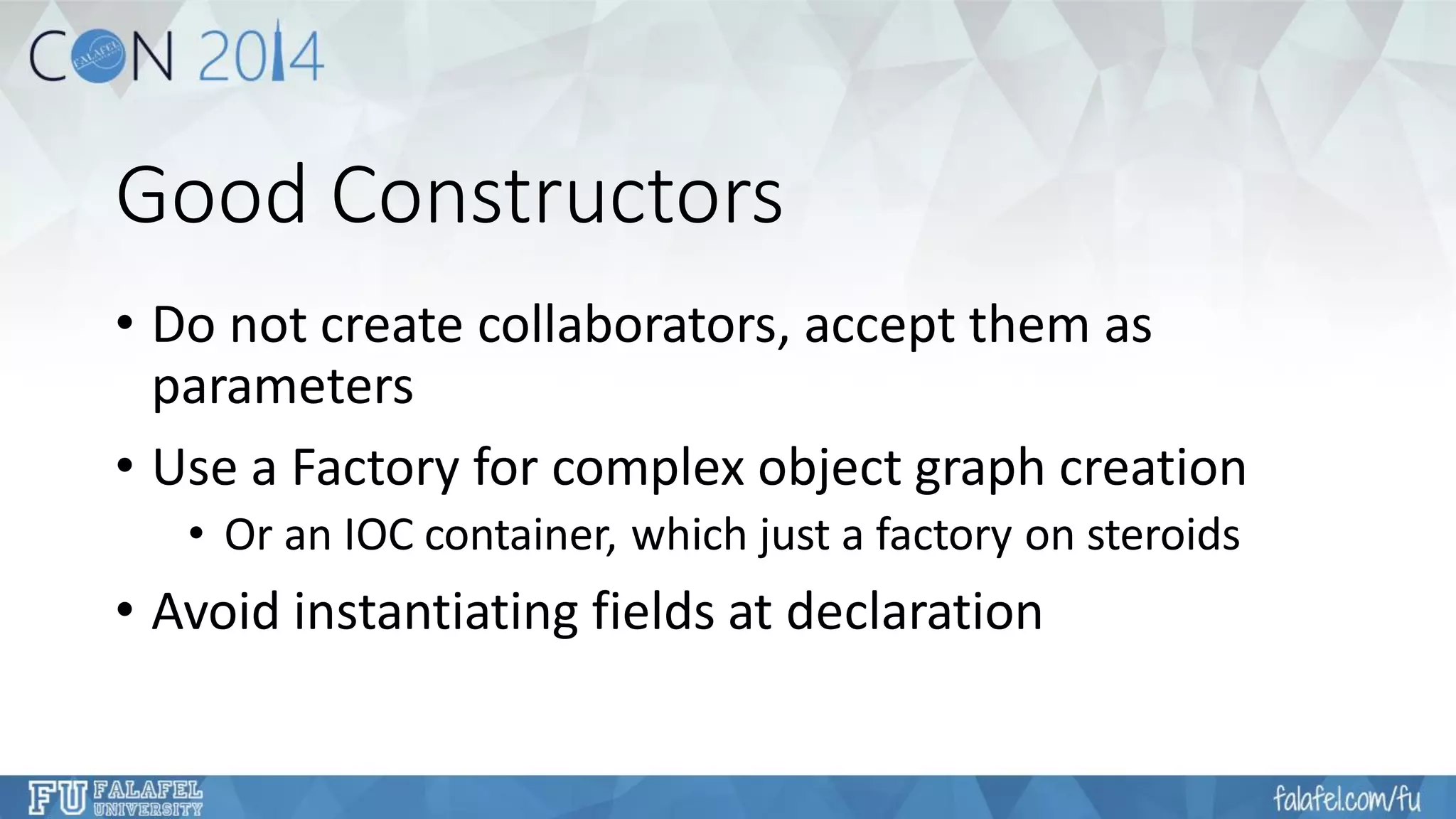 CON 2014

FALAFEL

Good Constructors

• Do not create collaborators, accept them as parameters

• Use a Factory for complex object graph creation
  • Or an IOC container, which just a factory on steroids

• Avoid instantiating fields at declaration

FU FALAFEL UNIVERSITY

falafel.com/fu